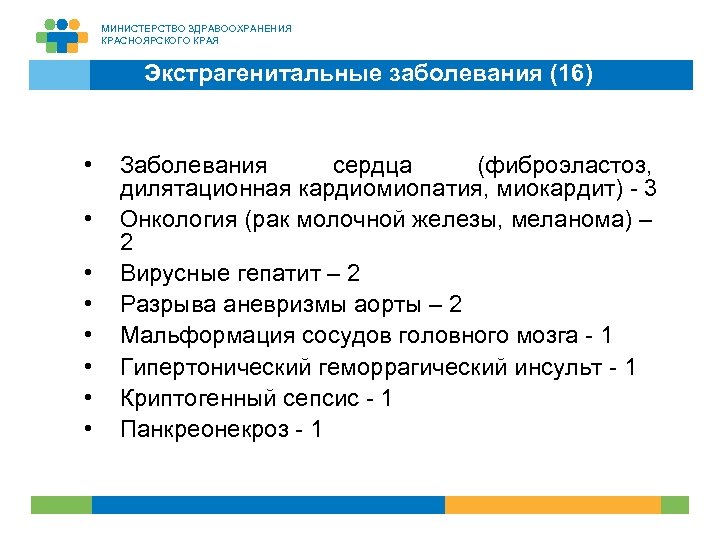 МИНИСТЕРСТВО ЗДРАВООХРАНЕНИЯ
КРАСНОЯРСКОГО КРАЯ

Экстрагенитальные заболевания (16)

• Заболевания сердца (фиброэластоз, дилятационная кардиомиопатия, миокардит) - 3
• Онкология (рак молочной железы, меланома) – 2
• Вирусные гепатит – 2
• Разрыва аневризмы аорты – 2
• Мальформация сосудов головного мозга - 1
• Гипертонический геморрагический инсульт - 1
• Криптогенный сепсис - 1
• Панкреонекроз - 1